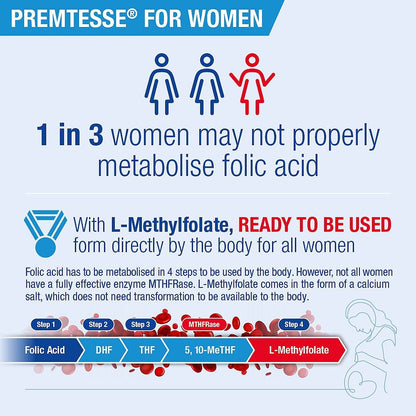 PREMTESSE® FOR WOMEN

1 in 3 women may not properly metabolise folic acid

With L-Methylfolate, READY TO BE USED form directly by the body for all women

Folic acid has to be metabolised in 4 steps to be used by the body. However, not all women have a fully effective enzyme MTHFRase. L-Methylfolate comes in the form of a calcium salt, which does not need transformation to be available to the body.

Step 1 Step 2 Step 3 MTHFRase Step 4

Folic Acid DHF THF 5, 10-MeTHF L-Methylfolate